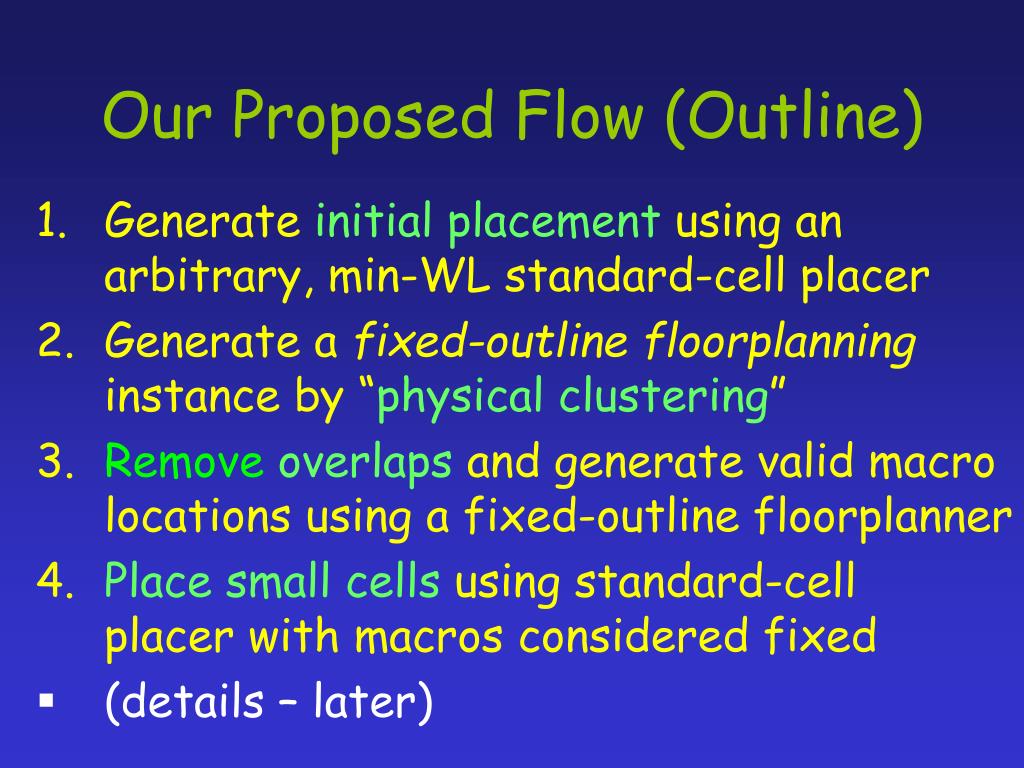 Our Proposed Flow (Outline)

1. Generate initial placement using an arbitrary, min-WL standard-cell placer
2. Generate a fixed-outline floorplanning instance by “physical clustering”
3. Remove overlaps and generate valid macro locations using a fixed-outline floorplanner
4. Place small cells using standard-cell placer with macros considered fixed
▪ (details – later)